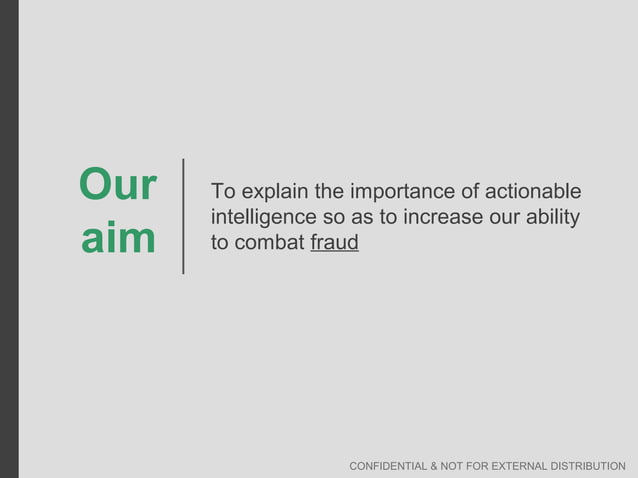 Our aim

To explain the importance of actionable intelligence so as to increase our ability to combat fraud

CONFIDENTIAL & NOT FOR EXTERNAL DISTRIBUTION